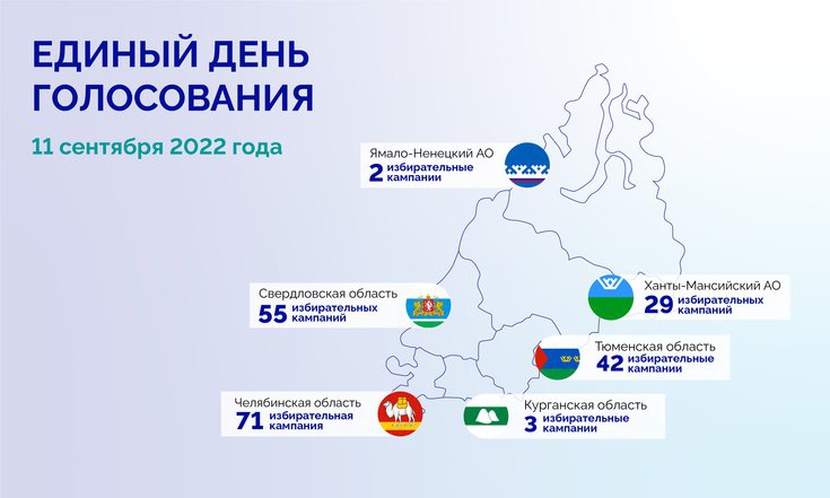 ЕДИНЫЙ ДЕНЬ ГОЛОСОВАНИЯ

11 сентября 2022 года

Ямало-Ненецкий АО
2 избирательные кампании

Свердловская область
55 избирательных кампаний

Ханты-Мансийский АО
29 избирательных кампаний

Тюменская область
42 избирательные кампании

Челябинская область
71 избирательная кампания

Курганская область
3 избирательные кампании